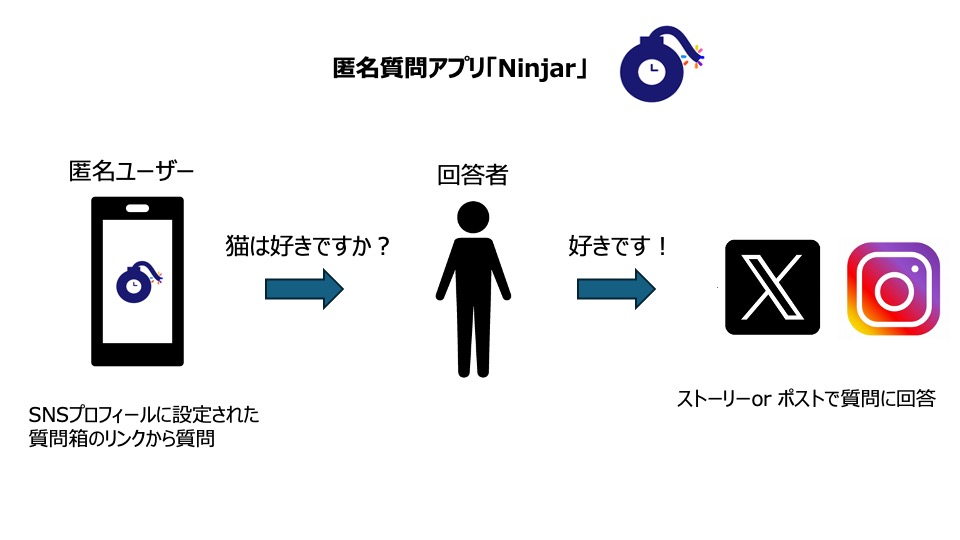 匿名質問アプリ「Ninjar」

匿名ユーザー

猫は好きですか？

回答者

好きです！

SNSプロフィールに設定された質問箱のリンクから質問

ストーリーor ポストで質問に回答